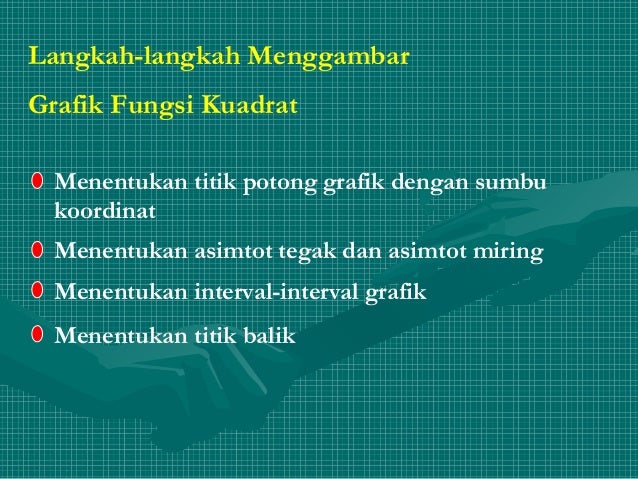 Langkah-langkah Menggambar

Grafik Fungsi Kuadrat

Menentukan titik potong grafik dengan sumbu koordinat

Menentukan asimtot tegak dan asimtot miring

Menentukan interval-interval grafik

Menentukan titik balik